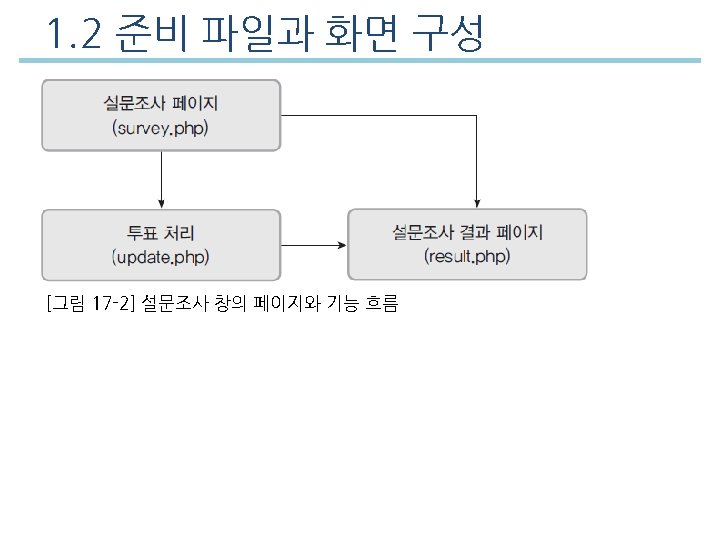 1.2 준비 파일과 화면 구성

설문조사 페이지
(survey.php)

투표 처리
(update.php)

설문조사 결과 페이지
(result.php)

[그림 17-2] 설문조사 창의 페이지와 기능 흐름